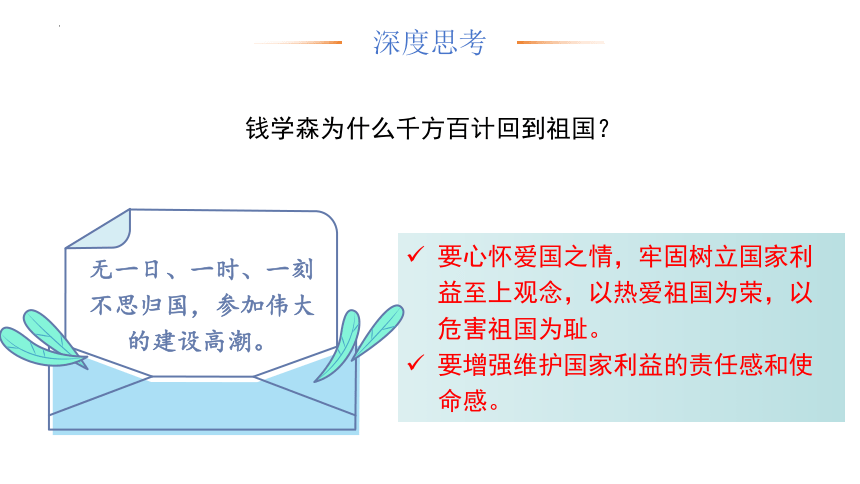 深度思考

钱学森为什么千方百计回到祖国？

无一日、一时、一刻不思归国，参加伟大的建设高潮。

✓ 要心怀爱国之情，牢固树立国家利益至上观念，以热爱祖国为荣，以危害祖国为耻。
✓ 要增强维护国家利益的责任感和使命感。